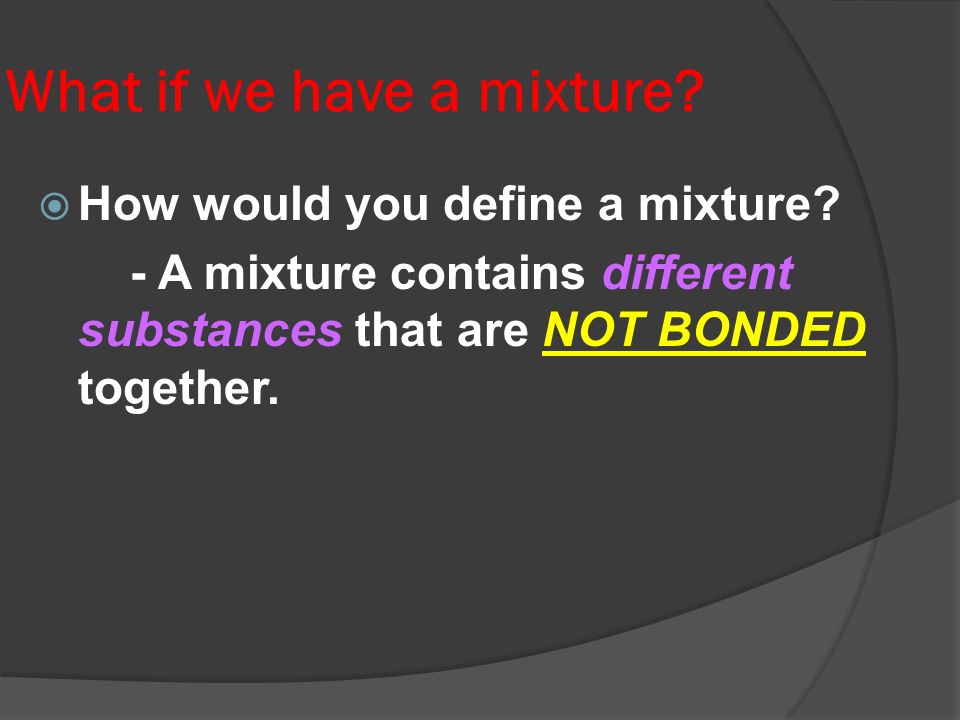 What if we have a mixture?

How would you define a mixture?

- A mixture contains different substances that are NOT BONDED together.